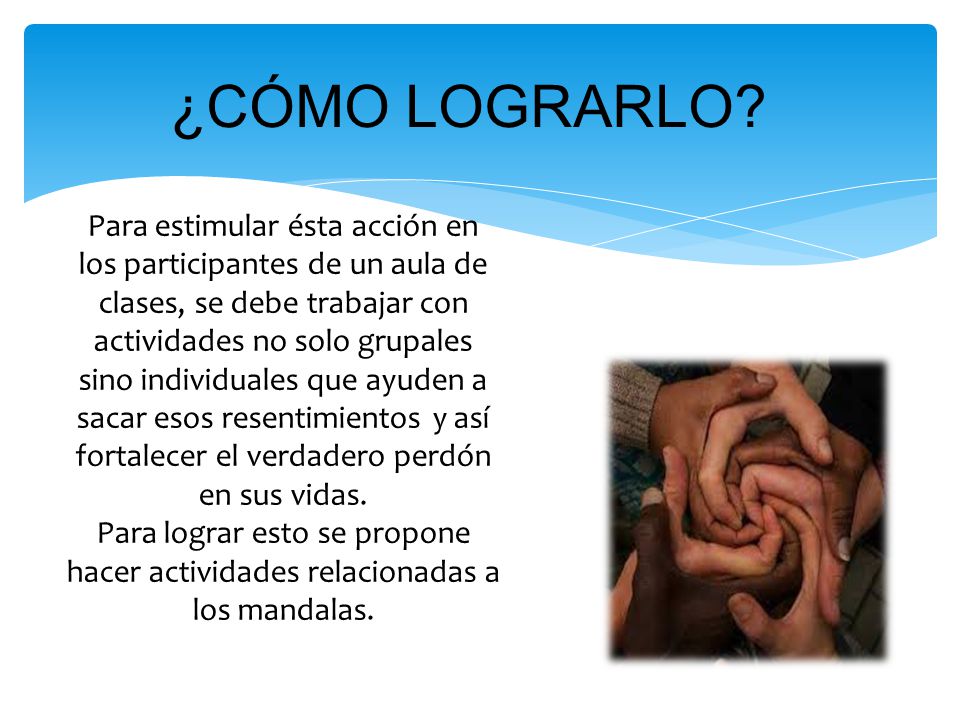 ¿CÓMO LOGRARLO?

Para estimular ésta acción en los participantes de un aula de clases, se debe trabajar con actividades no solo grupales sino individuales que ayuden a sacar esos resentimientos y así fortalecer el verdadero perdón en sus vidas.
Para lograr esto se propone hacer actividades relacionadas a los mandalas.